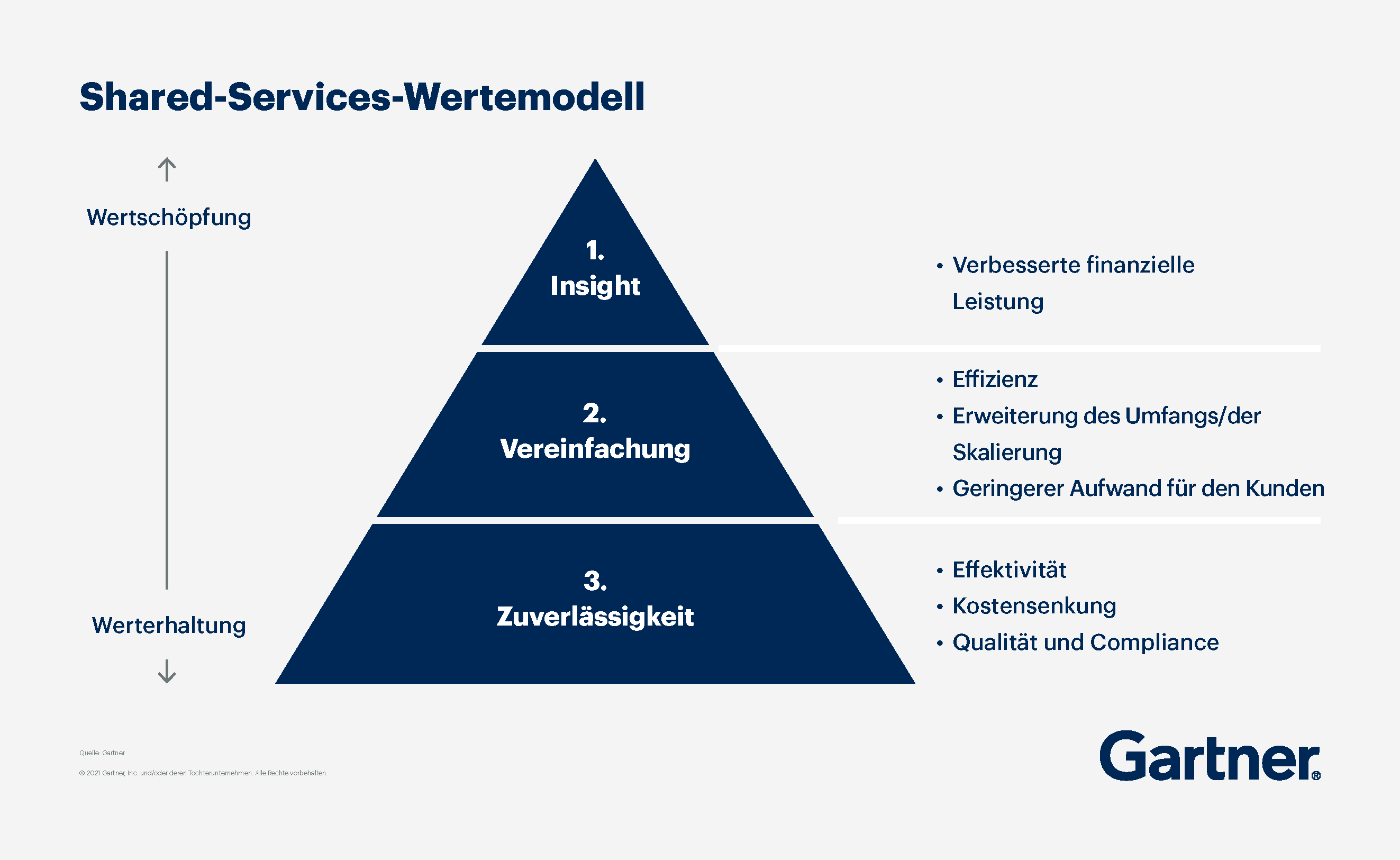 Shared-Services-Wertemodell

Wertschöpfung

Werterhaltung

1.
Insight

2.
Vereinfachung

3.
Zuverlässigkeit

• Verbesserte finanzielle Leistung

• Effizienz
• Erweiterung des Umfangs/der Skalierung
• Geringerer Aufwand für den Kunden

• Effektivität
• Kostensenkung
• Qualität und Compliance

Quelle: Gartner

© 2021 Gartner, Inc. und/oder deren Tochterunternehmen. Alle Rechte vorbehalten.

Gartner®